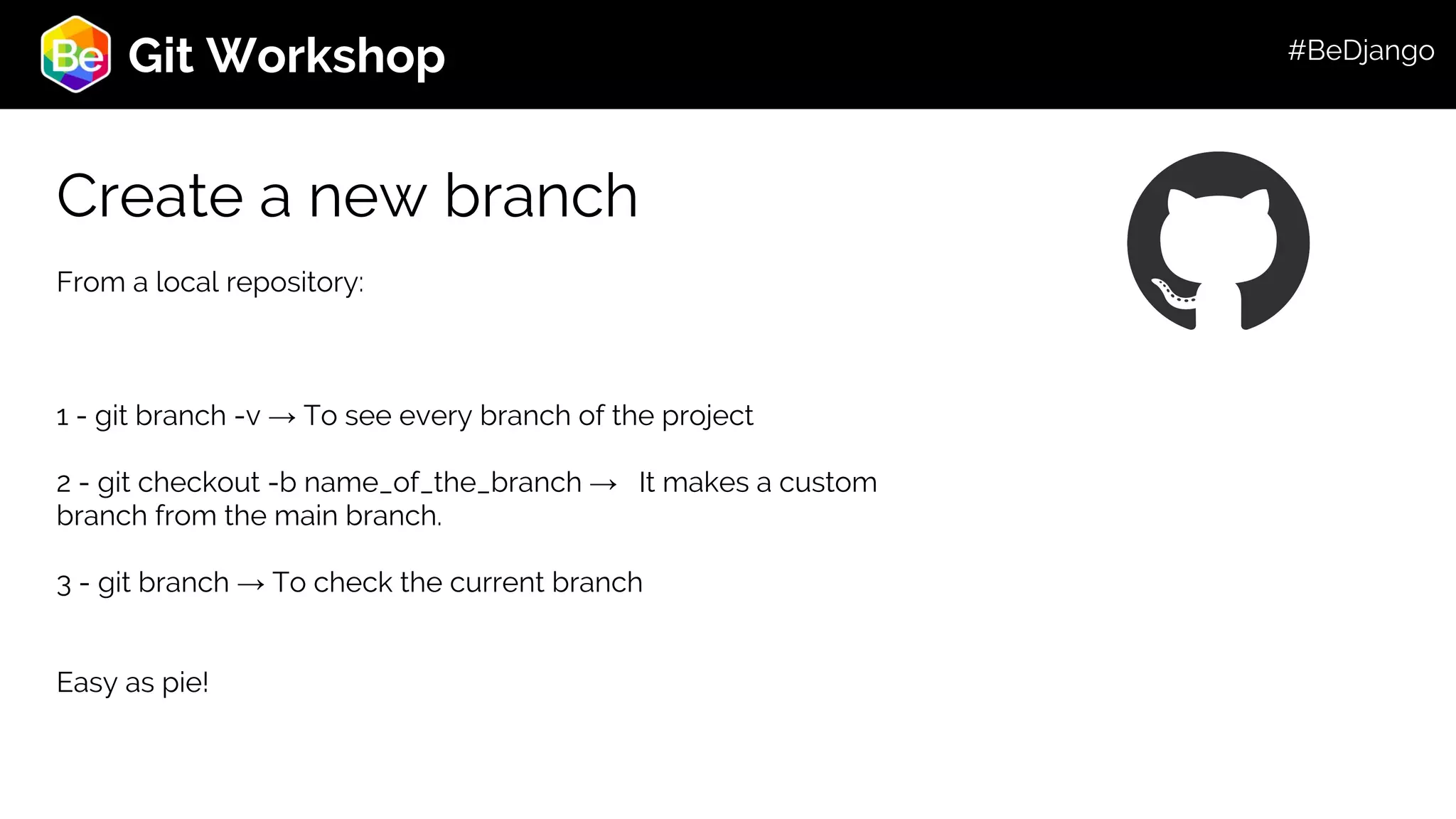 Be Git Workshop

#BeDjango

Create a new branch

From a local repository:

1 - git branch -v → To see every branch of the project

2 - git checkout -b name_of_the_branch → It makes a custom branch from the main branch.

3 - git branch → To check the current branch

Easy as pie!